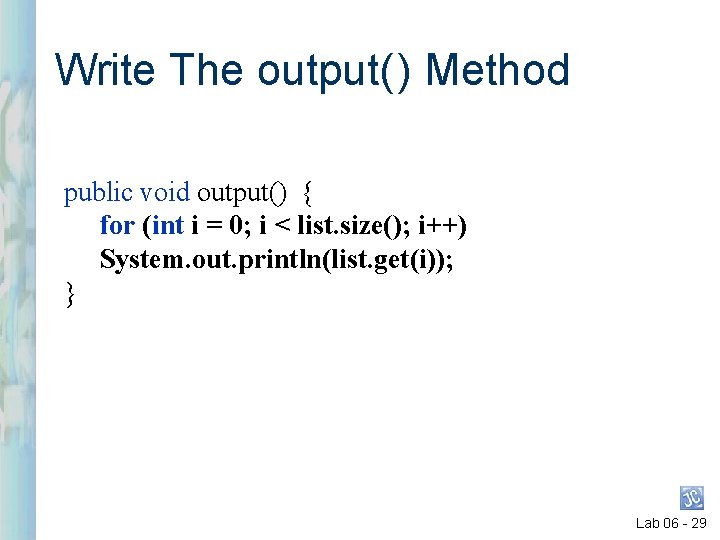 Write The output() Method

public void output() {
for (int i = 0; i < list.size(); i++)
System.out.println(list.get(i));
}

JC

Lab 06 - 29